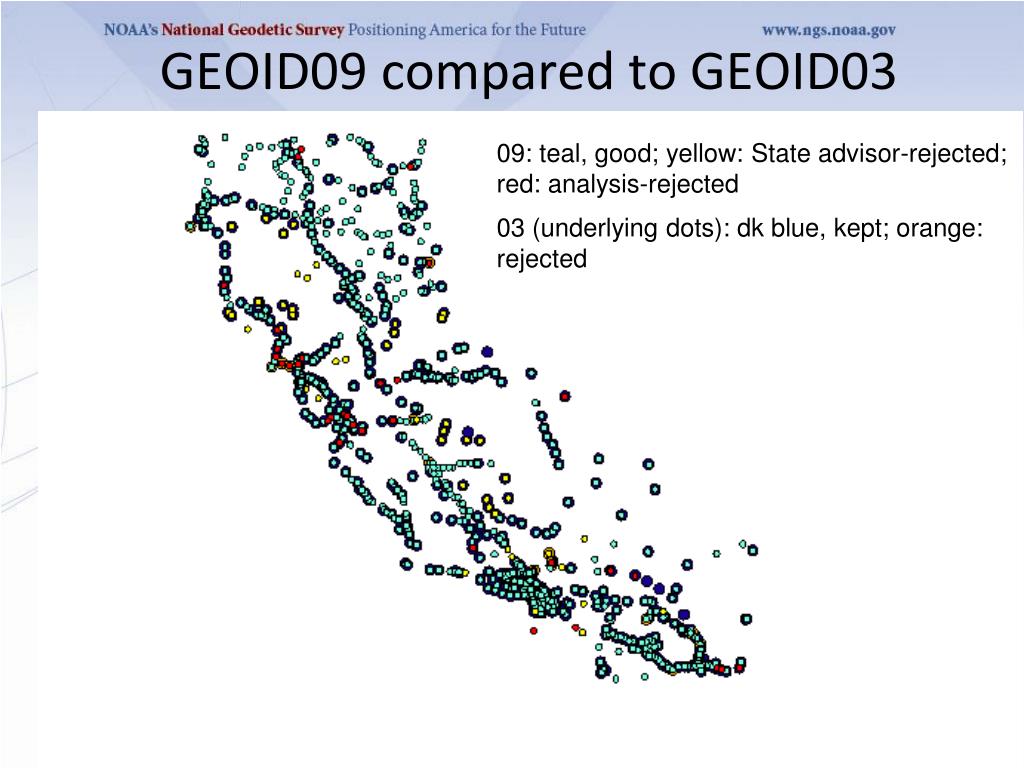 NOAA's National Geodetic Survey Positioning America for the Future www.ngs.noaa.gov

GEOID09 compared to GEOID03

09: teal, good; yellow: State advisor-rejected; red: analysis-rejected

03 (underlying dots): dk blue, kept; orange: rejected